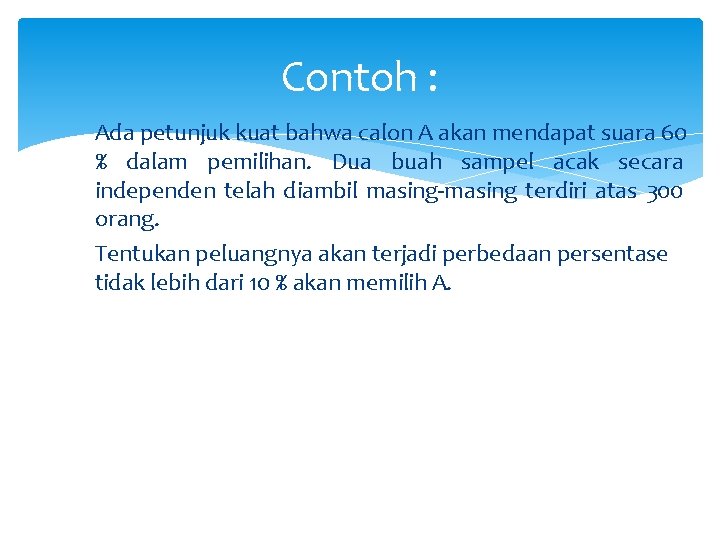 Contoh :

Ada petunjuk kuat bahwa calon A akan mendapat suara 60 % dalam pemilihan. Dua buah sampel acak secara independen telah diambil masing-masing terdiri atas 300 orang.

Tentukan peluangnya akan terjadi perbedaan persentase tidak lebih dari 10 % akan memilih A.